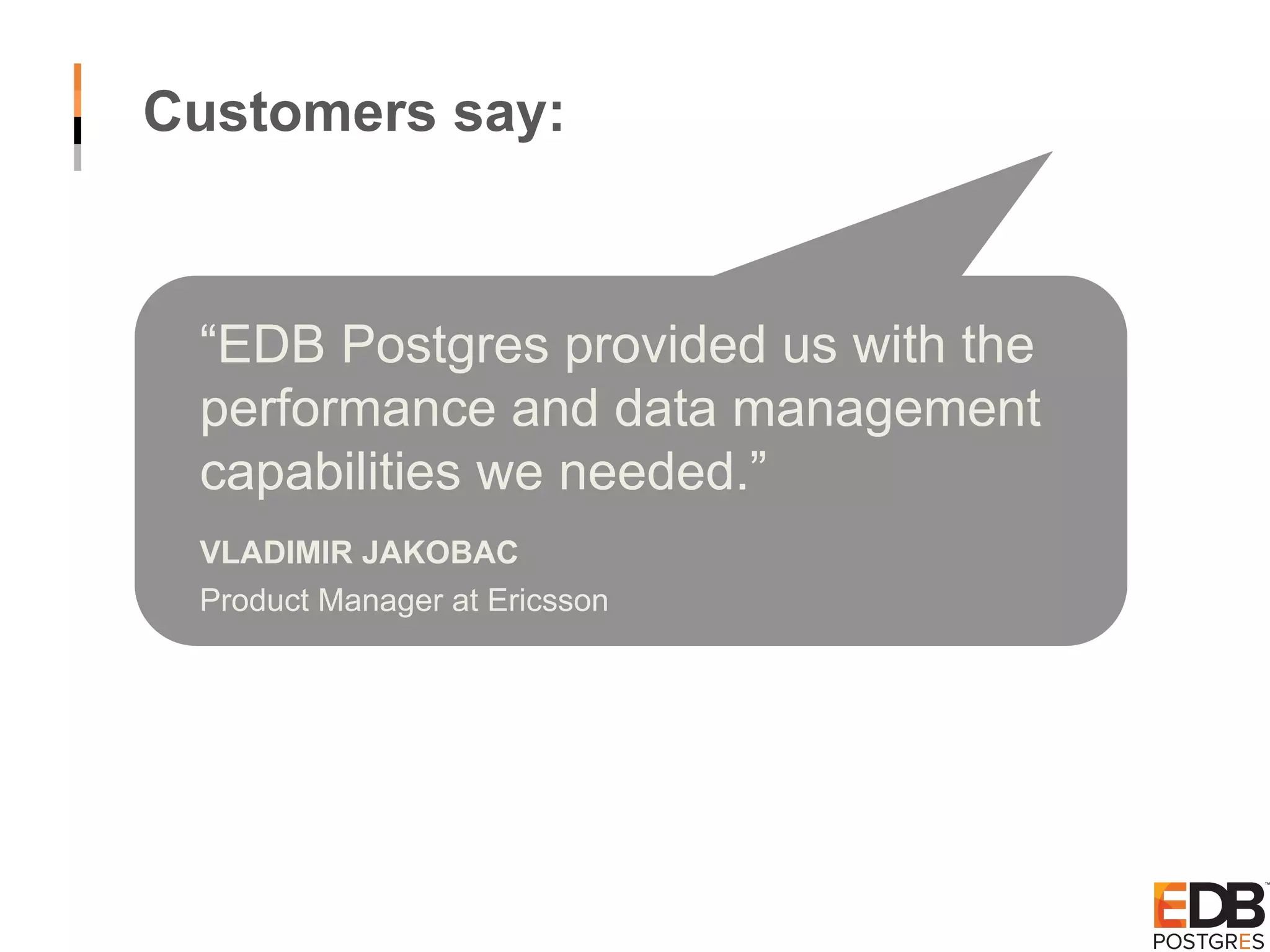 Customers say:

“EDB Postgres provided us with the performance and data management capabilities we needed.”

VLADIMIR JAKOBAC

Product Manager at Ericsson

EDB™
POSTGRES